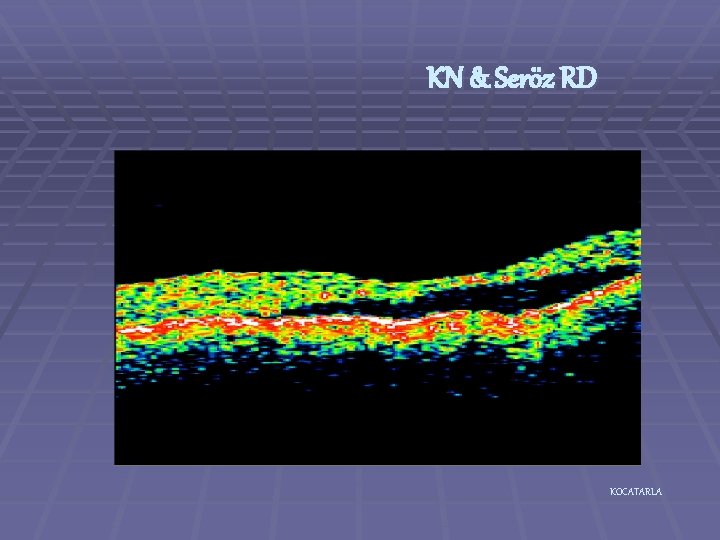 KN & Seröz RD

KOCATARLA